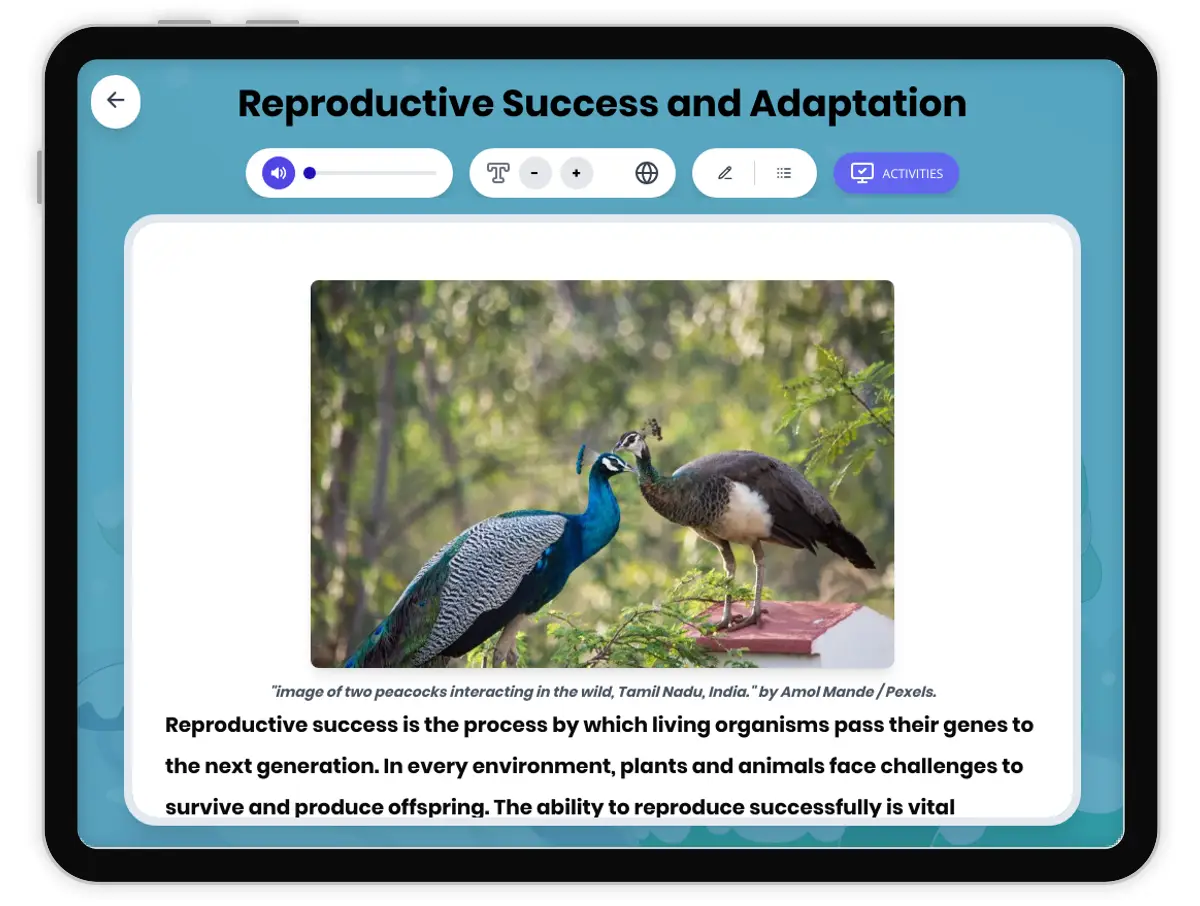 Reproductive Success and Adaptation

- +

ACTIVITIES

"image of two peacocks interacting in the wild, Tamil Nadu, India." by Amol Mande / Pexels.

Reproductive success is the process by which living organisms pass their genes to the next generation. In every environment, plants and animals face challenges to survive and produce offspring. The ability to reproduce successfully is vital